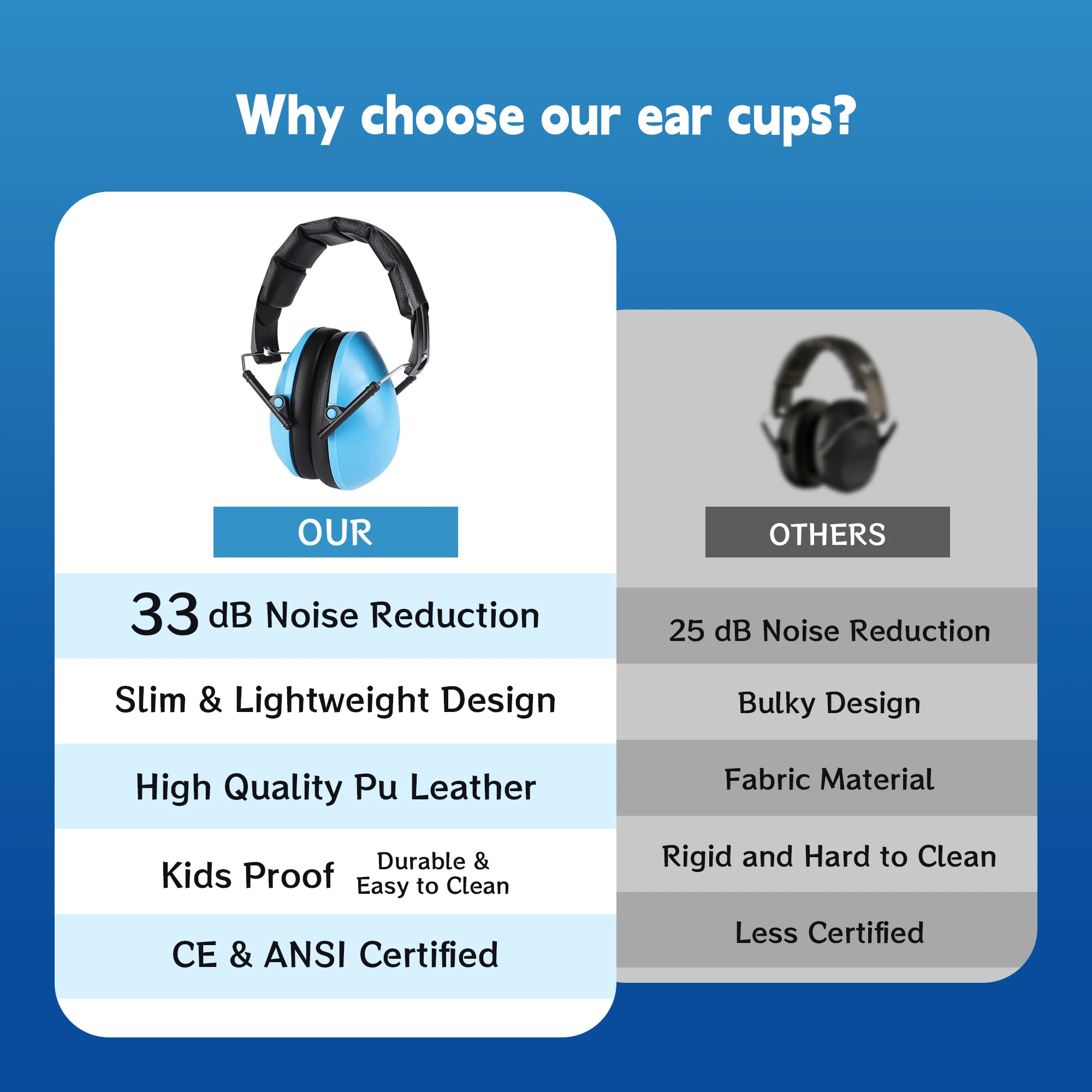 Why choose our ear cups?

OUR

33 dB Noise Reduction

Slim & Lightweight Design

High Quality Pu Leather

Kids Proof Durable & Easy to Clean

CE & ANSI Certified

OTHERS

25 dB Noise Reduction

Bulky Design

Fabric Material

Rigid and Hard to Clean

Less Certified